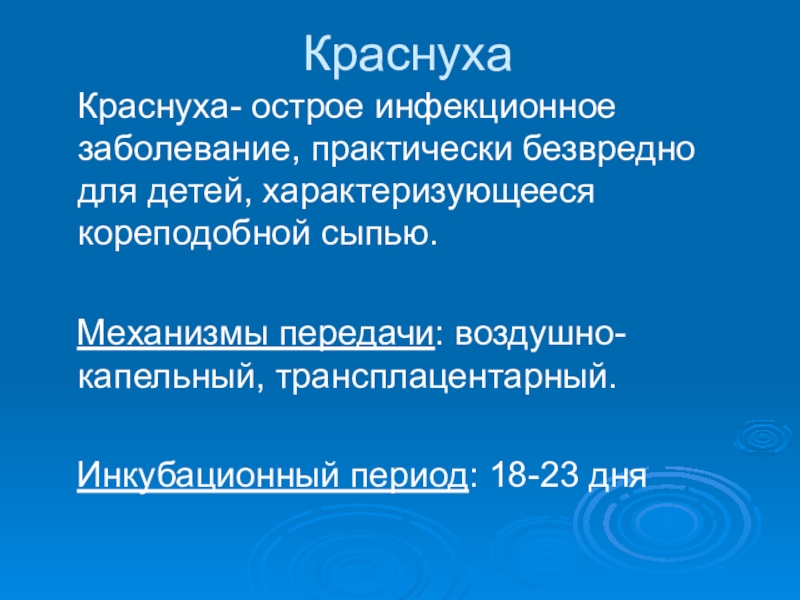 Краснуха

Краснуха- острое инфекционное заболевание, практически безвредно для детей, характеризующееся кореподобной сыпью.

Механизмы передачи: воздушно-капельный, трансплацентарный.

Инкубационный период: 18-23 дня